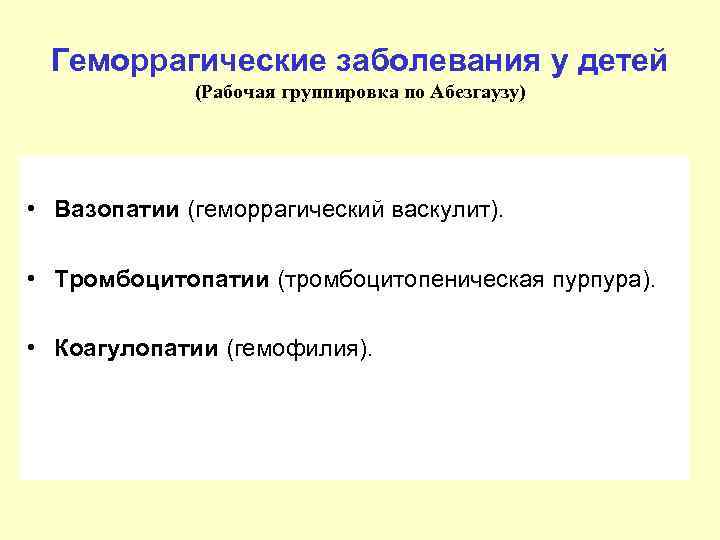 Геморрагические заболевания у детей
(Рабочая группировка по Абезгаузу)

• Вазопатии (геморрагический васкулит).

• Тромбоцитопатии (тромбоцитопеническая пурпура).

• Коагулопатии (гемофилия).